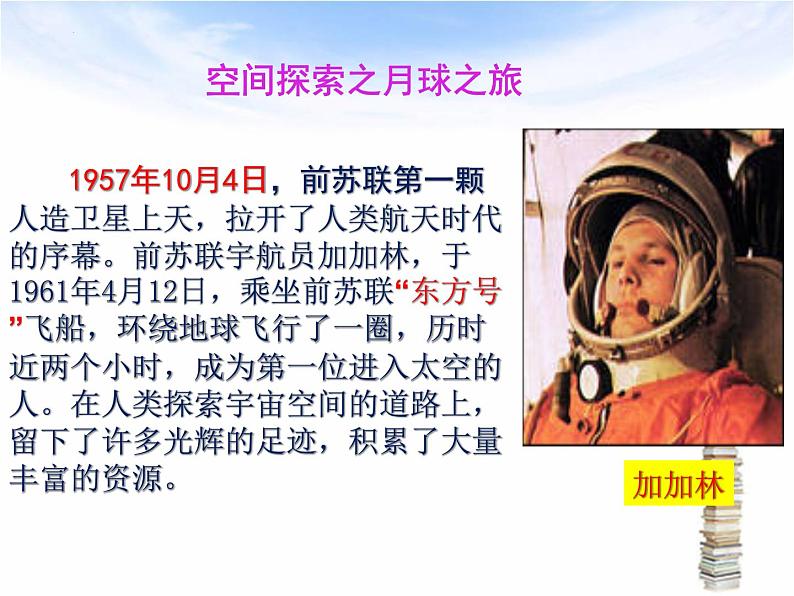 空间探索之月球之旅

1957年10月4日，前苏联第一颗人造卫星上天，拉开了人类航天时代的序幕。前苏联宇航员加加林，于1961年4月12日，乘坐前苏联“东方号”飞船，环绕地球飞行了一圈，历时近两个小时，成为第一位进入太空的人。在人类探索宇宙空间的道路上，留下了许多光辉的足迹，积累了大量丰富的资源。

加加林